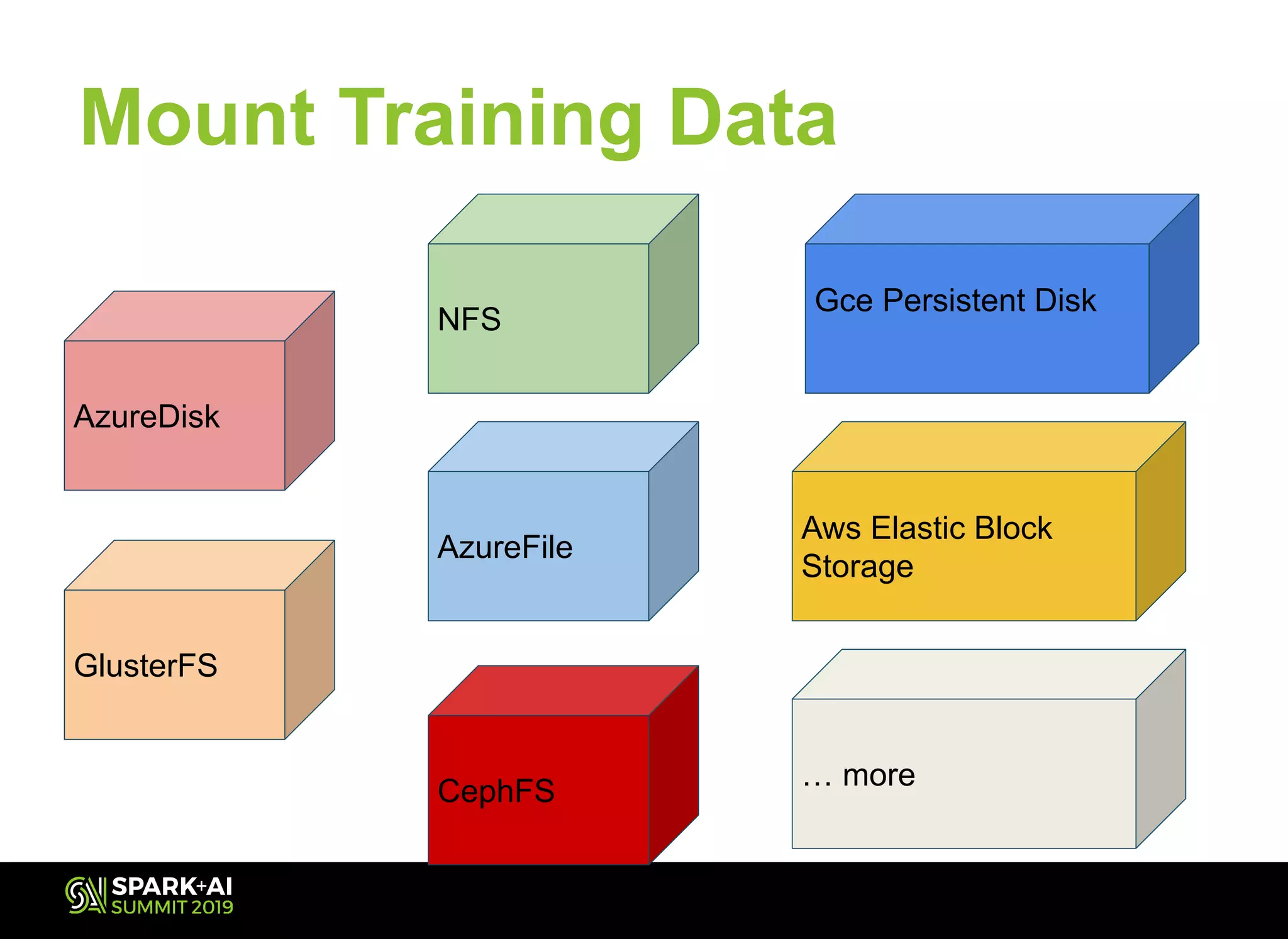 Mount Training Data

AzureDisk

GlusterFS

NFS

AzureFile

CephFS

Gce Persistent Disk

Aws Elastic Block Storage

… more

SPARK+AI SUMMIT 2019